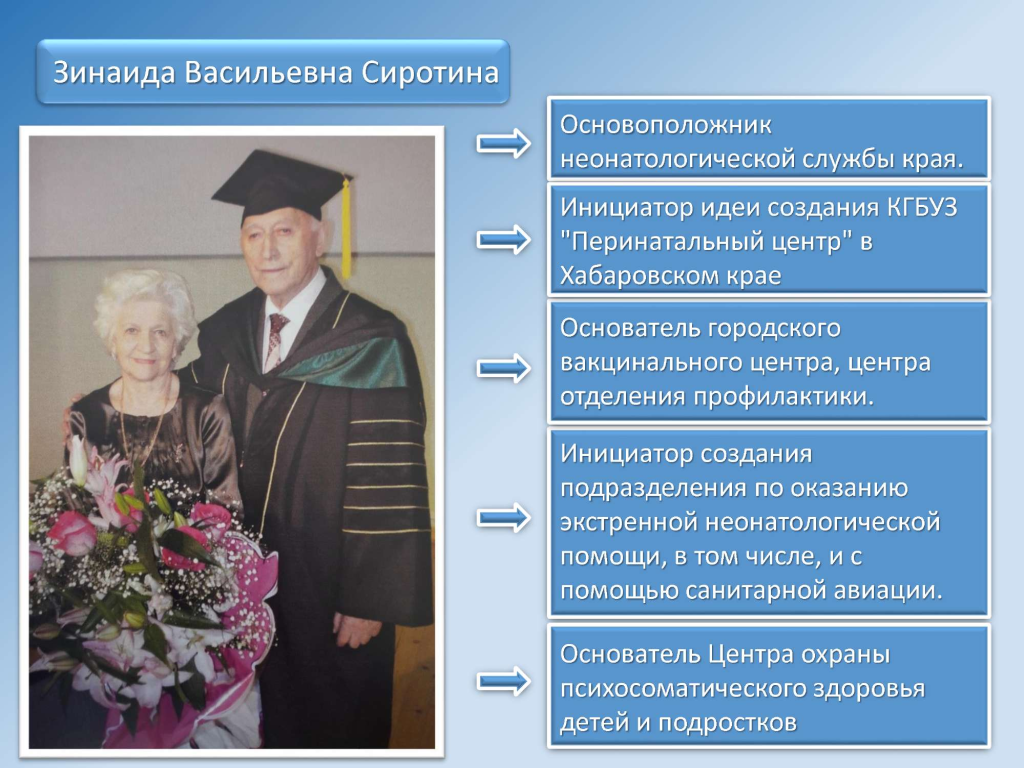 Зинаида Васильевна Сиротина

Основоположник неонатологической службы края.

Инициатор идеи создания КГБУЗ "Перинатальный центр" в Хабаровском крае

Основатель городского вакцинального центра, центра отделения профилактики.

Инициатор создания подразделения по оказанию экстренной неонатологической помощи, в том числе, и с помощью санитарной авиации.

Основатель Центра охраны психосоматического здоровья детей и подростков